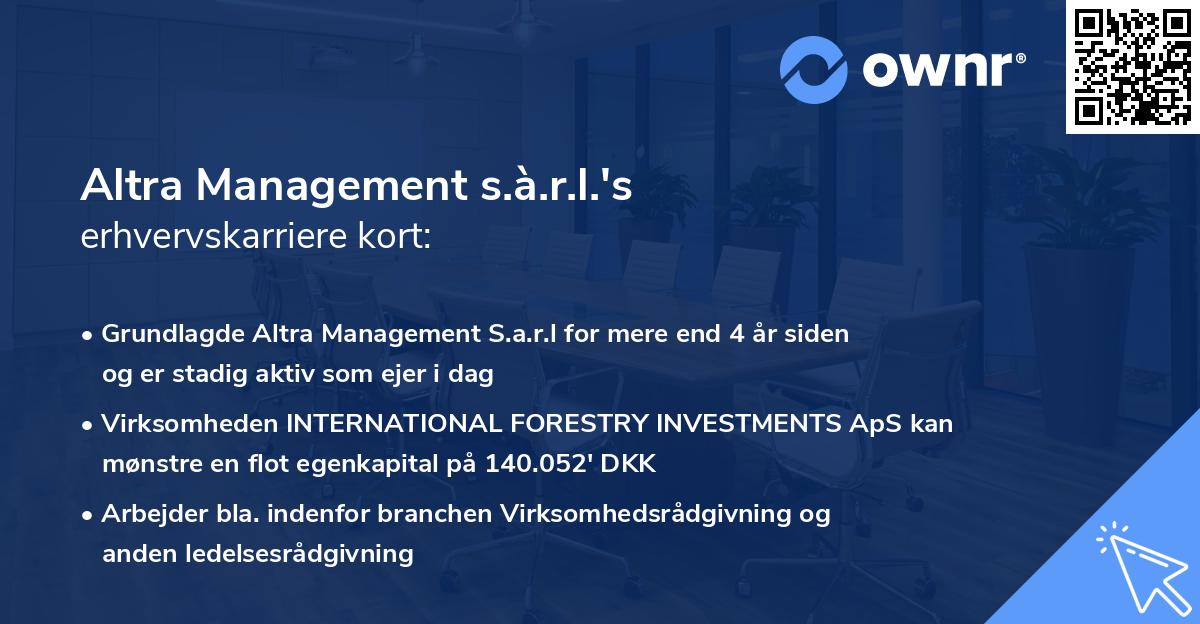 ownr®

Altra Management s.à.r.l.'s
erhvervskarriere kort:

• Grundlagde Altra Management S.a.r.l for mere end 4 år siden og er stadig aktiv som ejer i dag

• Virksomheden INTERNATIONAL FORESTRY INVESTMENTS ApS kan mønstre en flot egenkapital på 140.052' DKK

• Arbejder bla. indenfor branchen Virksomhedsrådgivning og anden ledelsesrådgivning